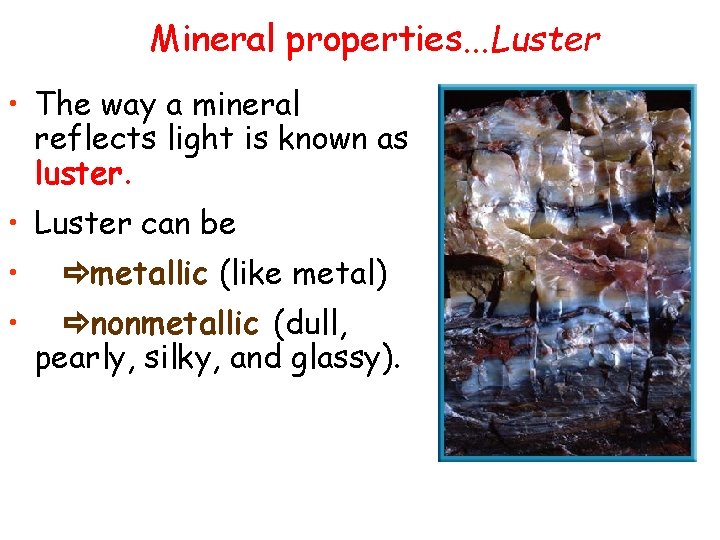 Mineral properties...Luster

• The way a mineral reflects light is known as luster.

• Luster can be

• ⇨metallic (like metal)

• ⇨nonmetallic (dull, pearly, silky, and glassy).